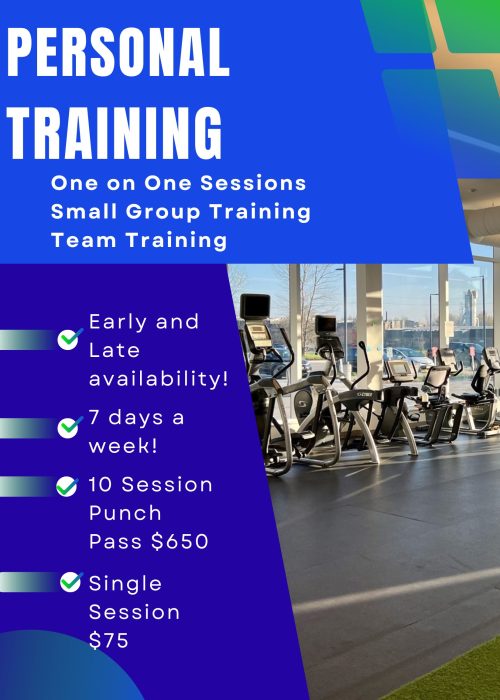 PERSONAL TRAINING

One on One Sessions
Small Group Training
Team Training

Early and Late availability!

7 days a week!

10 Session Punch Pass $650

Single Session $75